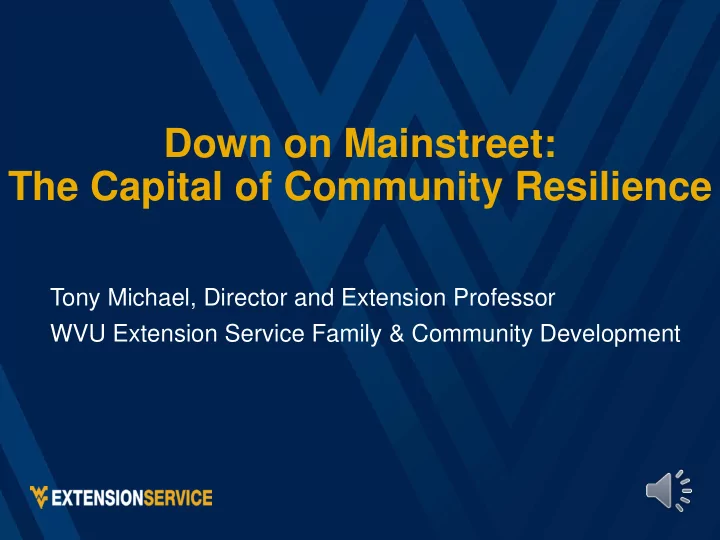 Down on Mainstreet:
The Capital of Community Resilience

Tony Michael, Director and Extension Professor
WVU Extension Service Family & Community Development

EXTENSIONSERVICE